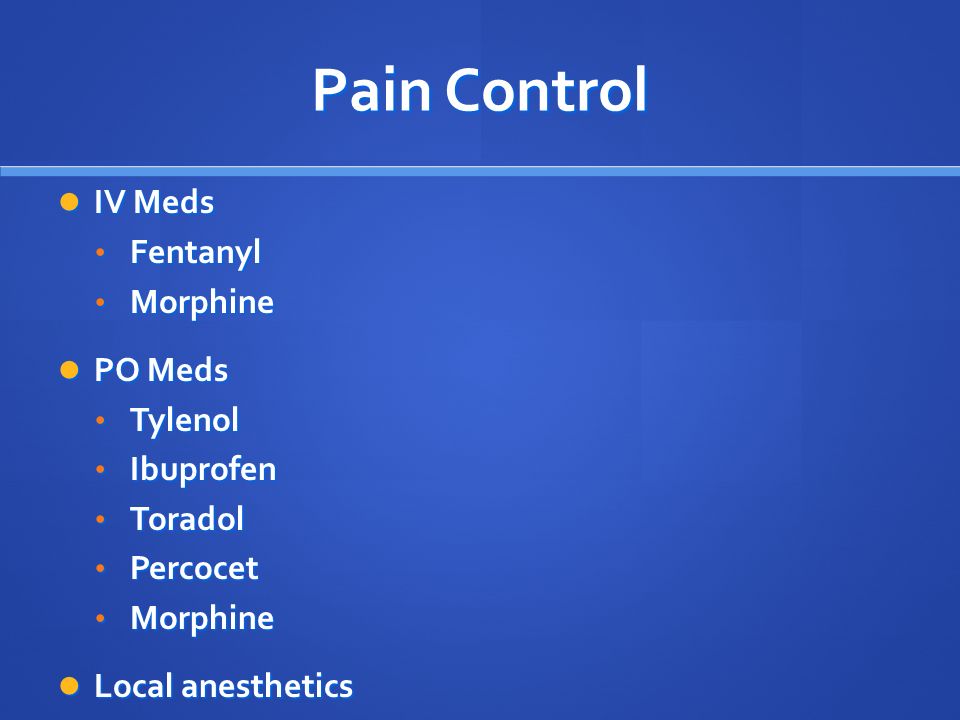 Pain Control

- IV Meds
  - Fentanyl
  - Morphine
- PO Meds
  - Tylenol
  - Ibuprofen
  - Toradol
  - Percocet
  - Morphine
- Local anesthetics